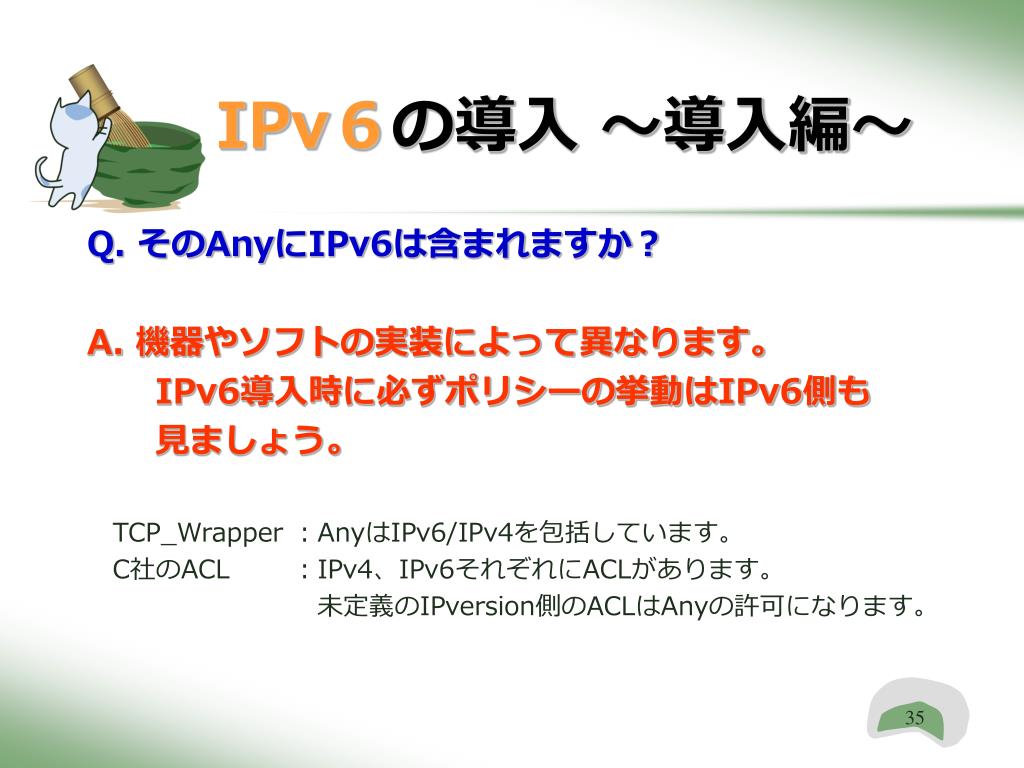 IPv６の導入 ～導入編～

Q. そのAnyにIPv6は含まれますか？

A. 機器やソフトの実装によって異なります。
IPv6導入時に必ずポリシーの挙動はIPv6側も見ましょう。

TCP_Wrapper ：AnyはIPv6/IPv4を包括しています。
C社のACL ：IPv4、IPv6それぞれにACLがあります。
未定義のIPversion側のACLはAnyの許可になります。

35